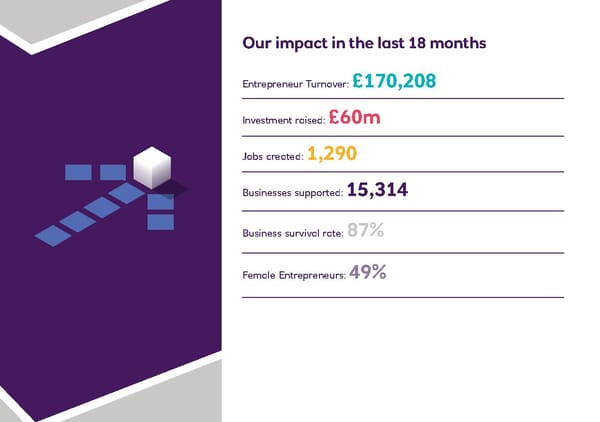 Our impact in the last 18 months

Entrepreneur Turnover: £170,208

Investment raised: £60m

Jobs created: 1,290

Businesses supported: 15,314

Business survival rate: 87%

Female Entrepreneurs: 49%